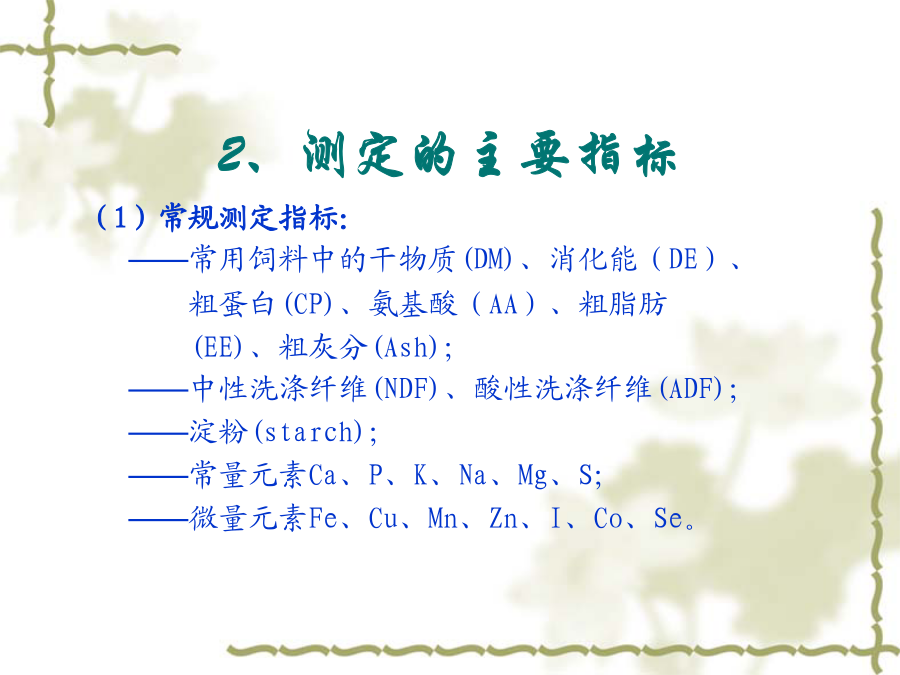 2、测定的主要指标

（1）常规测定指标:

——常用饲料中的干物质(DM)、消化能（DE）、粗蛋白(CP)、氨基酸（AA）、粗脂肪(EE)、粗灰分(Ash);

——中性洗涤纤维(NDF)、酸性洗涤纤维(ADF);

——淀粉(starch);

——常量元素Ca、P、K、Na、Mg、S;

——微量元素Fe、Cu、Mn、Zn、I、Co、Se。